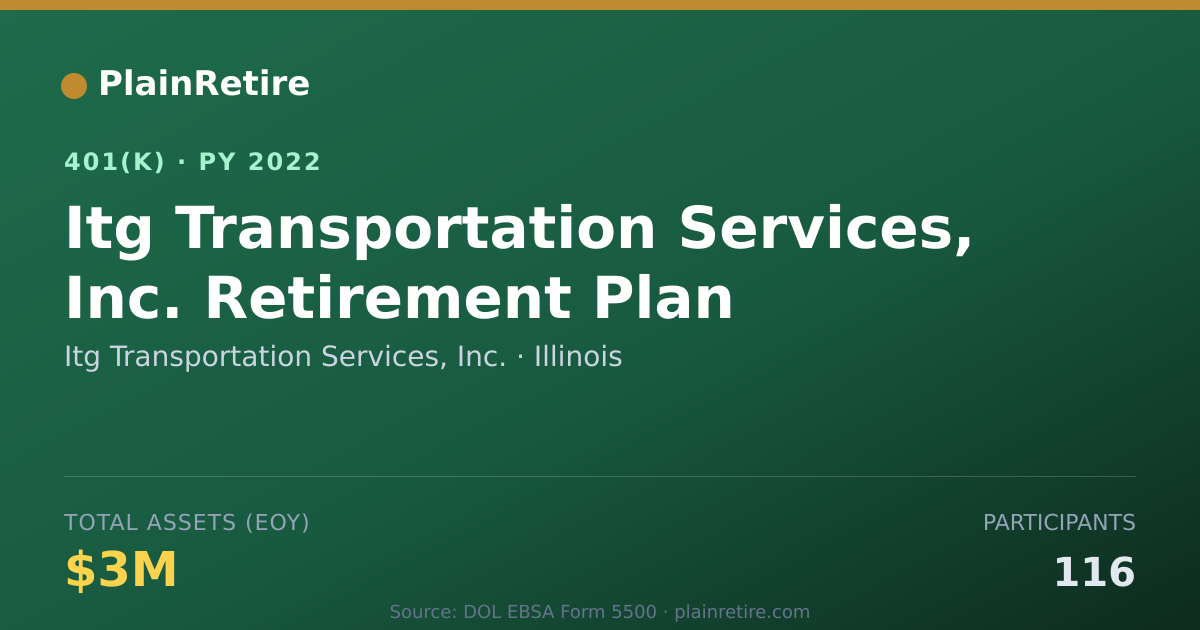 PlainRetire

401(K) · PY 2022

Itg Transportation Services, Inc. Retirement Plan

Itg Transportation Services, Inc. · Illinois

TOTAL ASSETS (EOY)

$3M

PARTICIPANTS

116

Source: DOL EBSA Form 5500 · plainretire.com